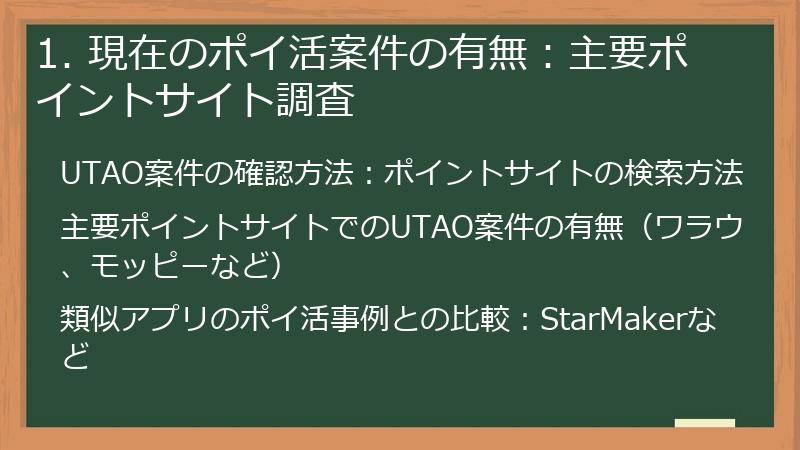 1. 現在のポイ活案件の有無：主要ポイントサイト調査

UTAO案件の確認方法：ポイントサイトの検索方法

主要ポイントサイトでのUTAO案件の有無（ワラウ、モッピーなど）

類似アプリのポイ活事例との比較：StarMakerなど